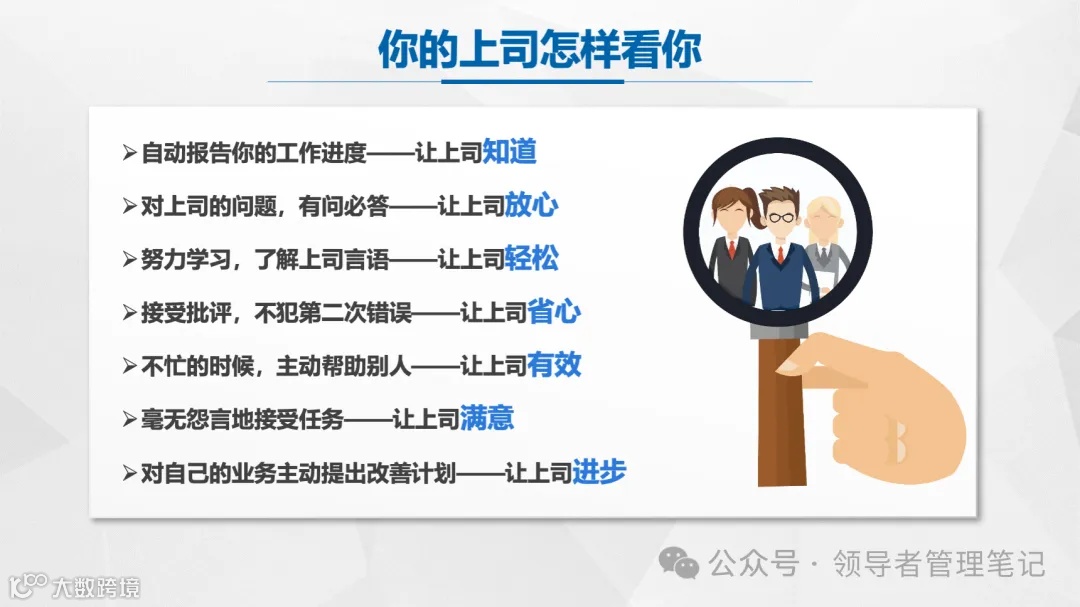 你的上司怎样看你

➢自动报告你的工作进度——让上司知道

➢对上司的问题，有问必答——让上司放心

➢努力学习，了解上司言语——让上司轻松

➢接受批评，不犯第二次错误——让上司省心

➢不忙的时候，主动帮助别人——让上司有效

➢毫无怨言地接受任务——让上司满意

➢对自己的业务主动提出改善计划——让上司进步

公众号 · 领导者管理笔记

大数跨境